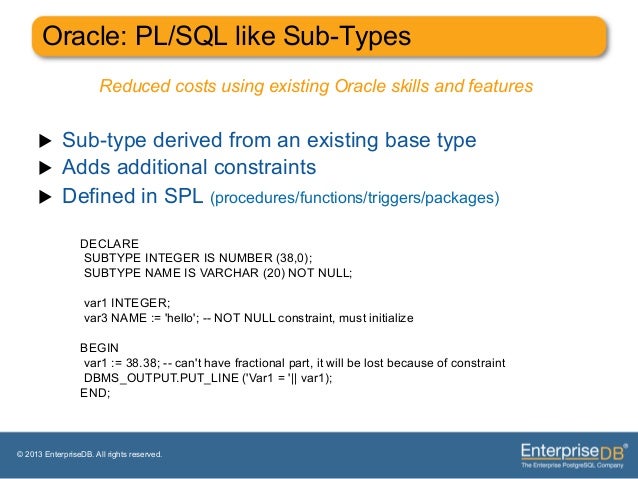 Oracle: PL/SQL like Sub-Types

Reduced costs using existing Oracle skills and features

▶ Sub-type derived from an existing base type
▶ Adds additional constraints
▶ Defined in SPL (procedures/functions/triggers/packages)

DECLARE
SUBTYPE INTEGER IS NUMBER (38,0);
SUBTYPE NAME IS VARCHAR (20) NOT NULL;

var1 INTEGER;
var3 NAME := 'hello'; -- NOT NULL constraint, must initialize

BEGIN
var1 := 38.38; -- can't have fractional part, it will be lost because of constraint
DBMS_OUTPUT.PUT_LINE ('Var1 = '|| var1);
END;

© 2013 EnterpriseDB. All rights reserved.

EnterpriseDB®
The Enterprise PostgreSQL Company